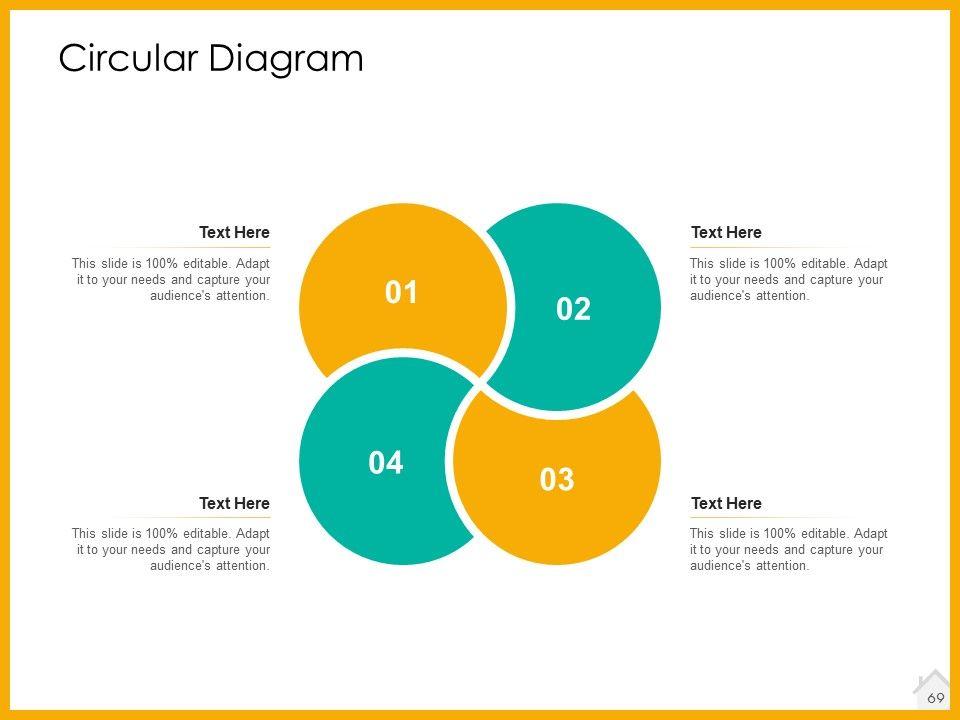 Circular Diagram

Text Here

This slide is 100% editable. Adapt it to your needs and capture your audience's attention.

01

02

Text Here

This slide is 100% editable. Adapt it to your needs and capture your audience's attention.

04

03

Text Here

This slide is 100% editable. Adapt it to your needs and capture your audience's attention.

Text Here

This slide is 100% editable. Adapt it to your needs and capture your audience's attention.

69